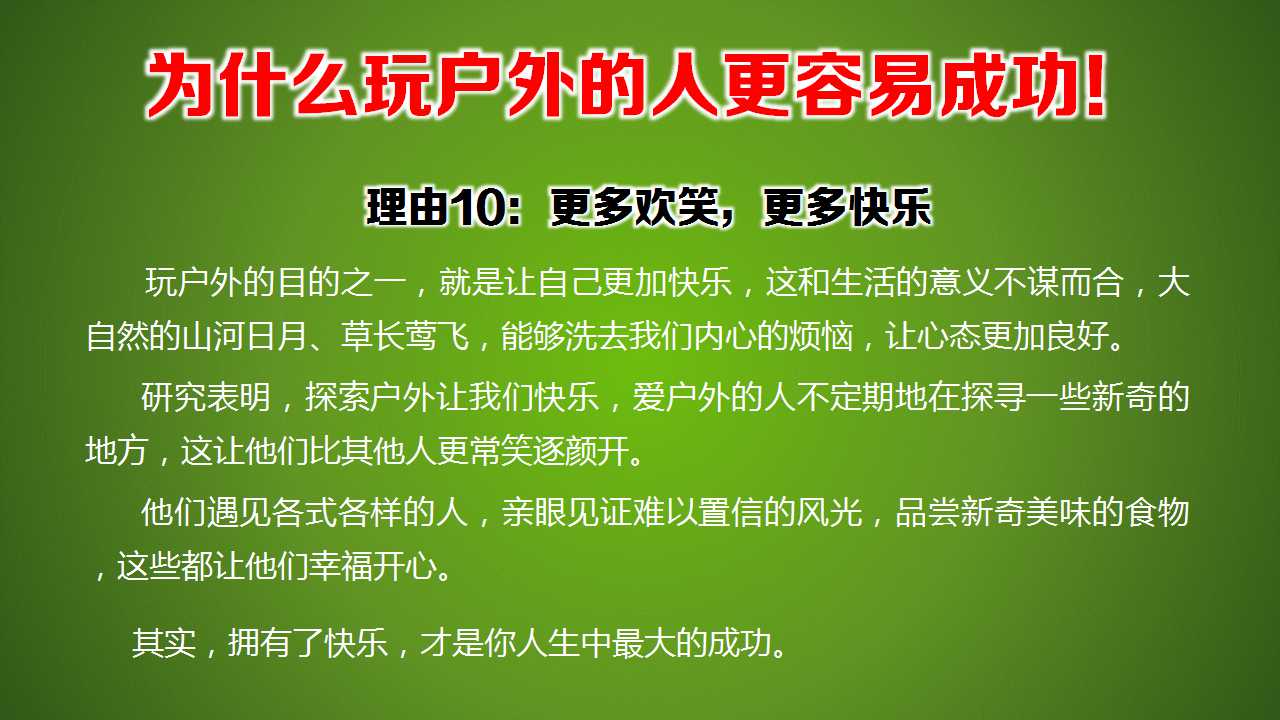 为什么玩户外的人更容易成功!

理由10：更多欢笑，更多快乐

玩户外的目的之一，就是让自己更加快乐，这和生活的意义不谋而合，大自然的山河日月、草长莺飞，能够洗去我们内心的烦恼，让心态更加良好。

研究表明，探索户外让我们快乐，爱户外的人不定期地在探寻一些新奇的地方，这让他们比其他人更常笑逐颜开。

他们遇见各式各样的人，亲眼见证难以置信的风光，品尝新奇美味的食物，这些都让他们幸福开心。

其实，拥有了快乐，才是你人生中最大的成功。